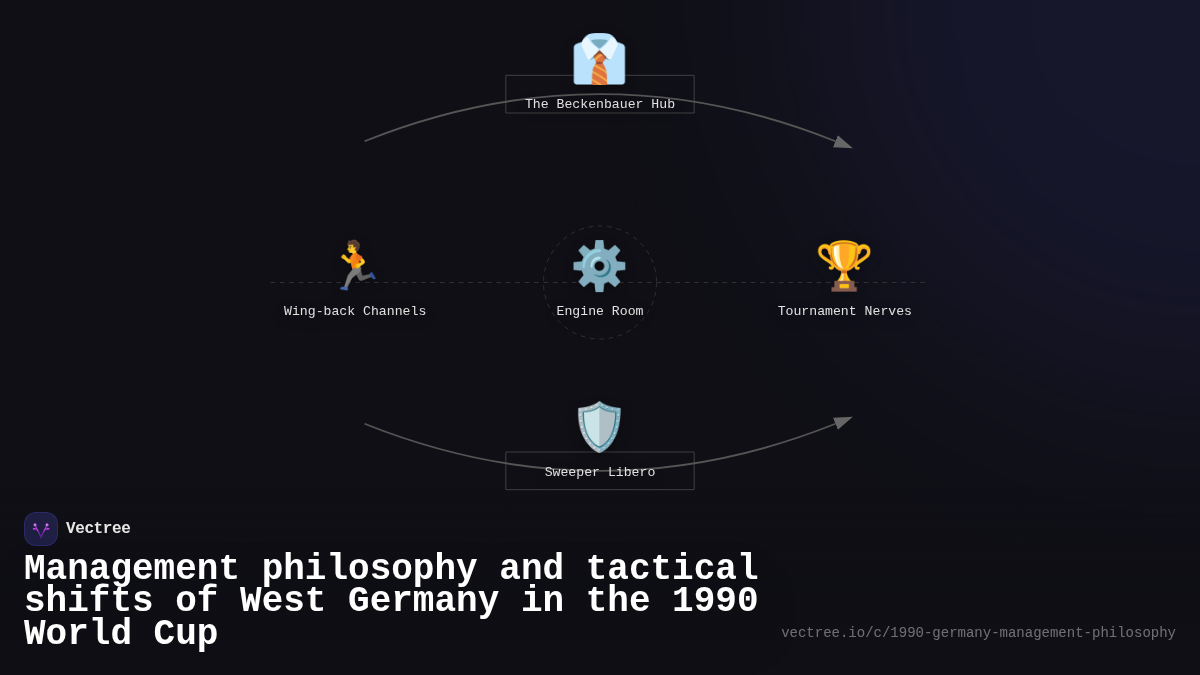 The Beckenbauer Hub

Wing-back Channels

Engine Room

Tournament Nerves

Sweeper Libero

Vectree

Management philosophy and tactical shifts of West Germany in the 1990 World Cup

vectree.io/c/1990-germany-management-philosophy